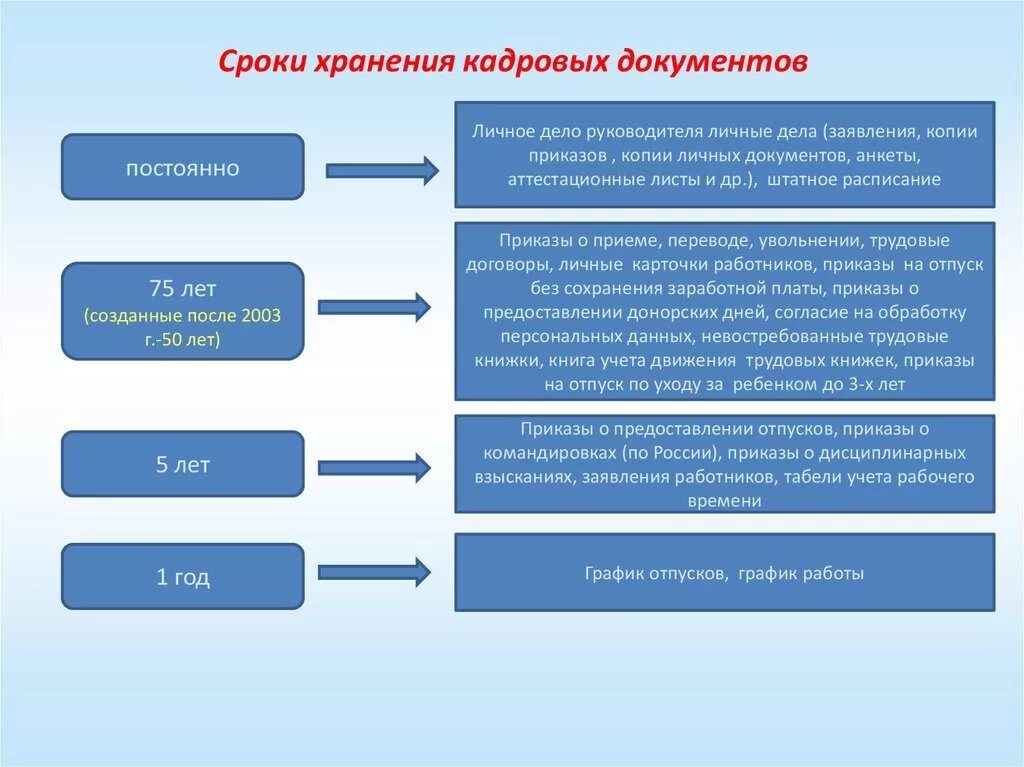 Сроки хранения кадровых документов

постоянно

Личное дело руководителя личные дела (заявления, копии приказов , копии личных документов, анкеты, аттестационные листы и др.), штатное расписание

75 лет
(созданные после 2003 г.-50 лет)

Приказы о приеме, переводе, увольнении, трудовые договоры, личные карточки работников, приказы на отпуск без сохранения заработной платы, приказы о предоставлении донорских дней, согласие на обработку персональных данных, невостребованные трудовые книжки, книга учета движения трудовых книжек, приказы на отпуск по уходу за ребенком до 3-х лет

5 лет

Приказы о предоставлении отпусков, приказы о командировках (по России), приказы о дисциплинарных взысканиях, заявления работников, табели учета рабочего времени

1 год

График отпусков, график работы